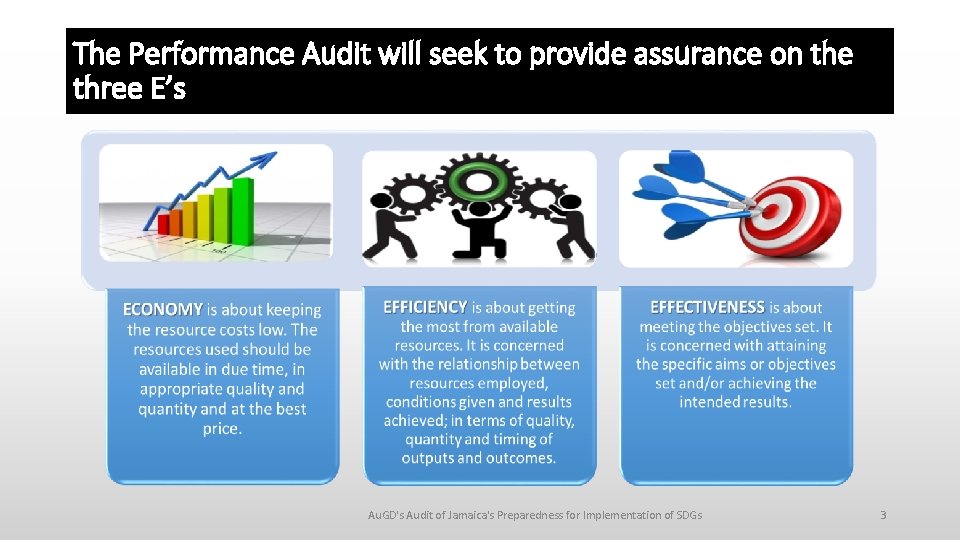 The Performance Audit will seek to provide assurance on the three E's

ECONOMY is about keeping the resource costs low. The resources used should be available in due time, in appropriate quality and quantity and at the best price.

EFFICIENCY is about getting the most from available resources. It is concerned with the relationship between resources employed, conditions given and results achieved; in terms of quality, quantity and timing of outputs and outcomes.

EFFECTIVENESS is about meeting the objectives set. It is concerned with attaining the specific aims or objectives set and/or achieving the intended results.

AuGD's Audit of Jamaica's Preparedness for Implementation of SDGs

3